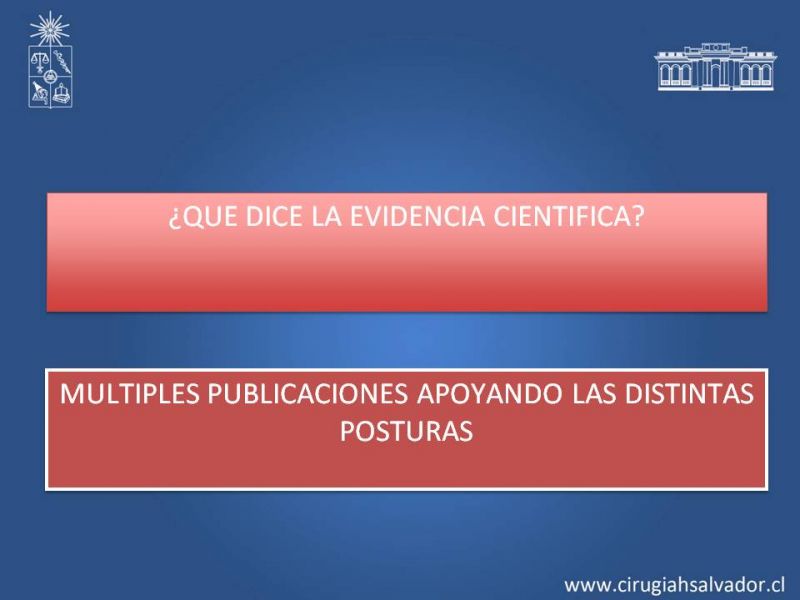 ¿QUE DICE LA EVIDENCIA CIENTIFICA?

MULTIPLES PUBLICACIONES APOYANDO LAS DISTINTAS POSTURAS

www.cirugiahsalvador.cl